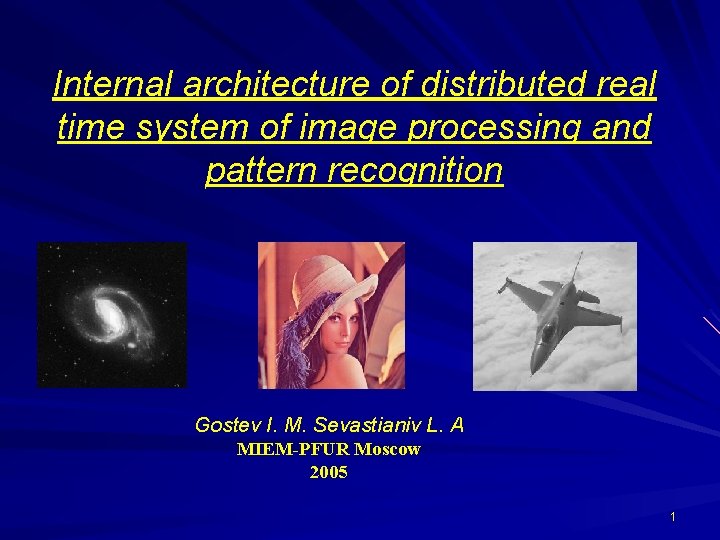 Internal architecture of distributed real time system of image processing and pattern recognition

Gostev I. M. Sevastianiv L. A
MIEM-PFUR Moscow
2005

1